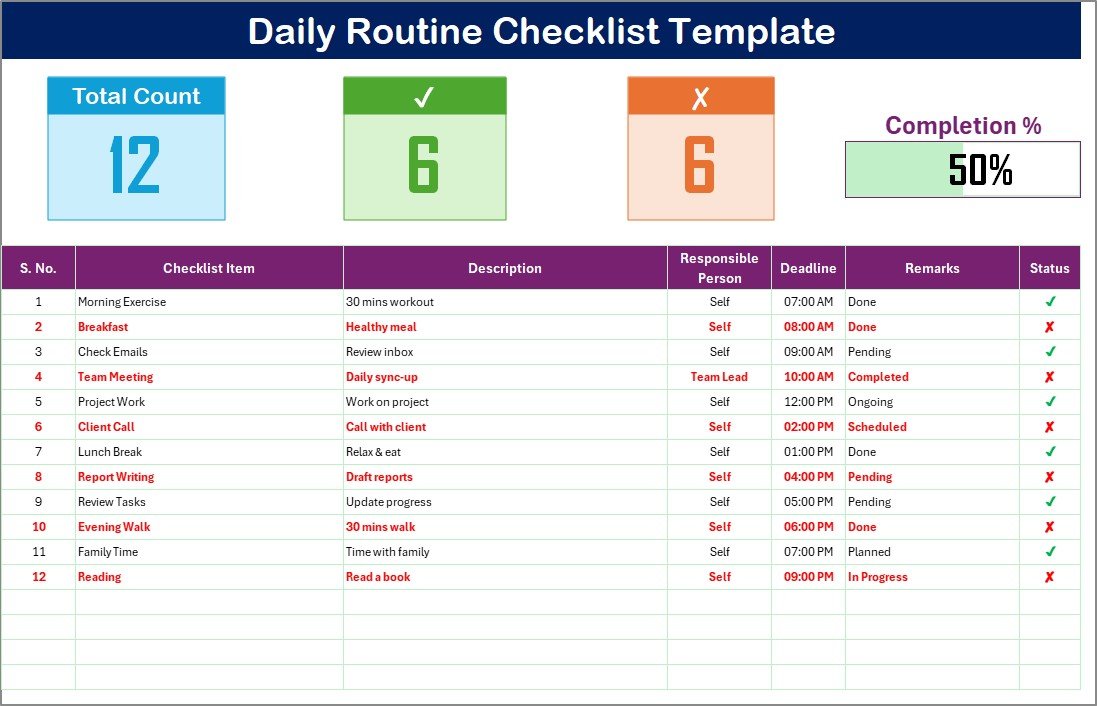 Daily Routine Checklist Template

Total Count
12

✓
6

✗
6

Completion %
50%

| S. No. | Checklist Item | Description | Responsible Person | Deadline | Remarks | Status |
|---|---|---|---|---|---|---|
| 1 | Morning Exercise | 30 mins workout | Self | 07:00 AM | Done | ✓ |
| 2 | Breakfast | Healthy meal | Self | 08:00 AM | Done | ✗ |
| 3 | Check Emails | Review inbox | Self | 09:00 AM | Pending | ✓ |
| 4 | Team Meeting | Daily sync-up | Team Lead | 10:00 AM | Completed | ✗ |
| 5 | Project Work | Work on project | Self | 12:00 PM | Ongoing | ✓ |
| 6 | Client Call | Call with client | Self | 02:00 PM | Scheduled | ✗ |
| 7 | Lunch Break | Relax & eat | Self | 01:00 PM | Done | ✓ |
| 8 | Report Writing | Draft reports | Self | 04:00 PM | Pending | ✗ |
| 9 | Review Tasks | Update progress | Self | 05:00 PM | Pending | ✓ |
| 10 | Evening Walk | 30 mins walk | Self | 06:00 PM | Done | ✗ |
| 11 | Family Time | Time with family | Self | 07:00 PM | Planned | ✓ |
| 12 | Reading | Read a book | Self | 09:00 PM | In Progress | ✗ |